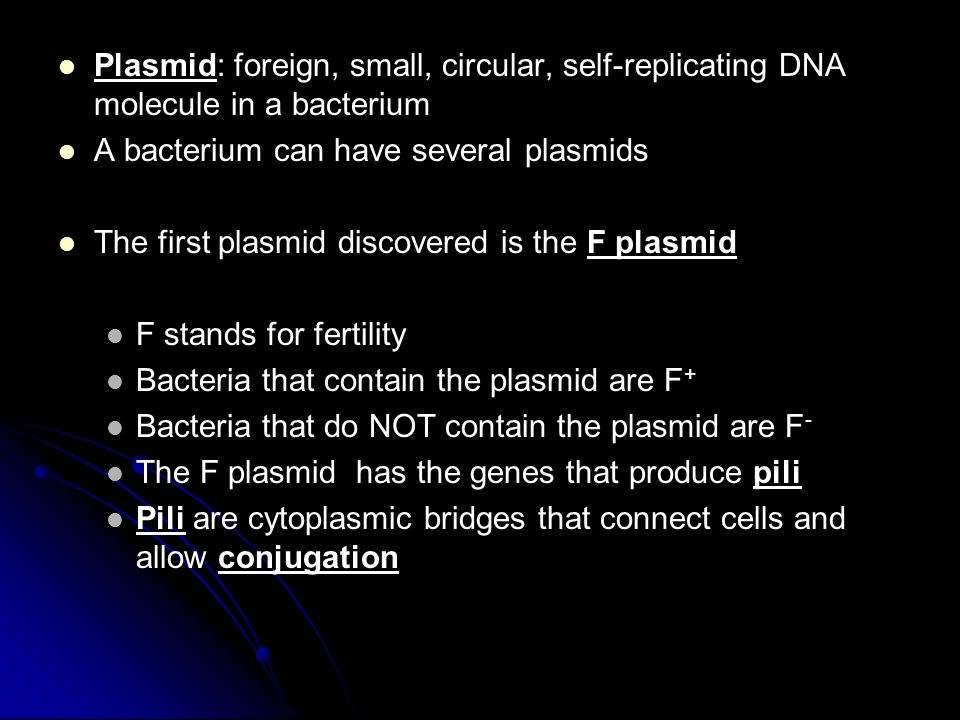 - Plasmid: foreign, small, circular, self-replicating DNA molecule in a bacterium
- A bacterium can have several plasmids

- The first plasmid discovered is the F plasmid

  - F stands for fertility
  - Bacteria that contain the plasmid are $F^+$
  - Bacteria that do NOT contain the plasmid are $F^-$
  - The F plasmid has the genes that produce pili
  - Pili are cytoplasmic bridges that connect cells and allow conjugation